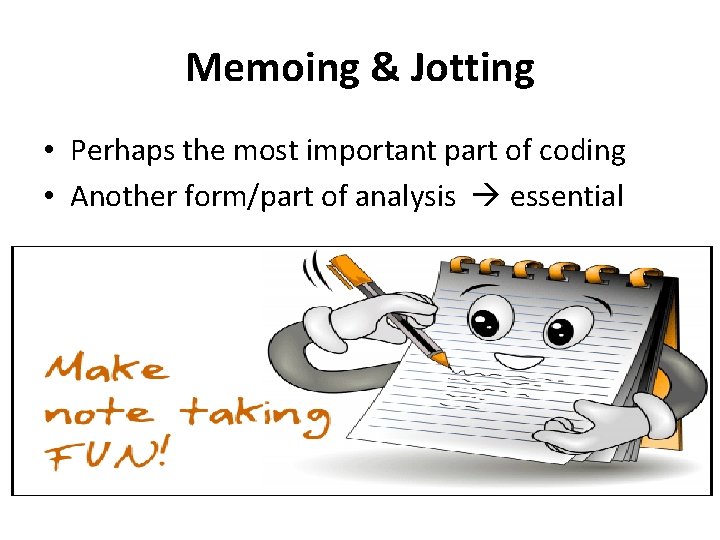 Memoing & Jotting

• Perhaps the most important part of coding
• Another form/part of analysis → essential

Make note taking FUN!